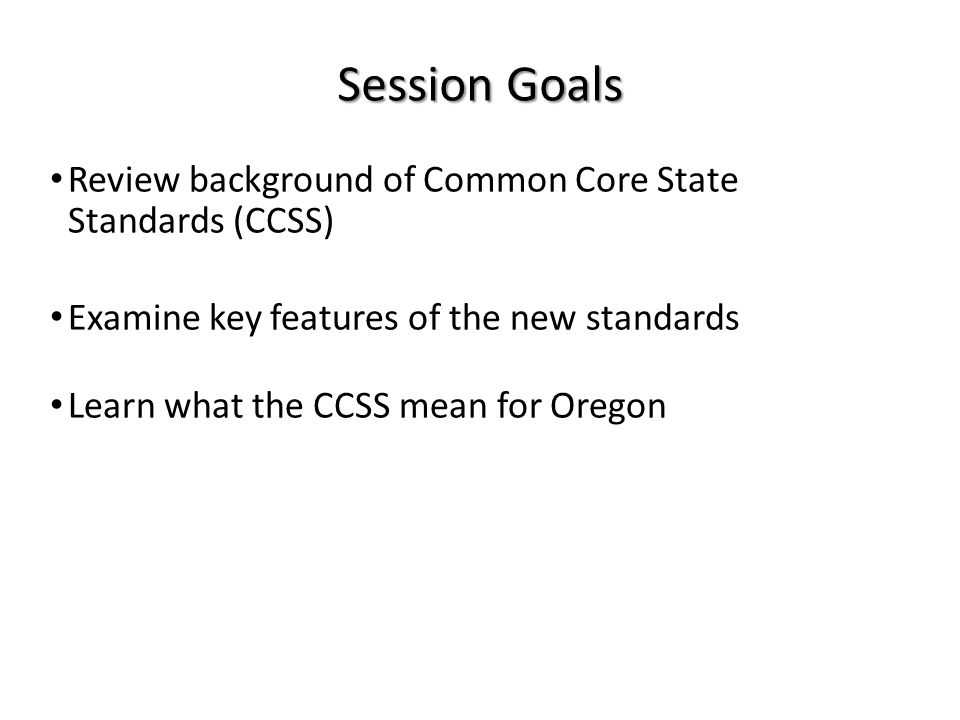 Session Goals

• Review background of Common Core State Standards (CCSS)

• Examine key features of the new standards

• Learn what the CCSS mean for Oregon